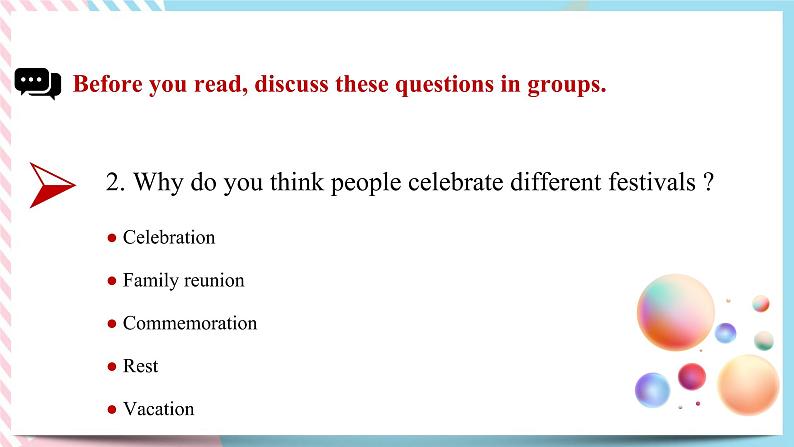 Before you read, discuss these questions in groups.

2. Why do you think people celebrate different festivals ?

● Celebration

● Family reunion

● Commemoration

● Rest

● Vacation